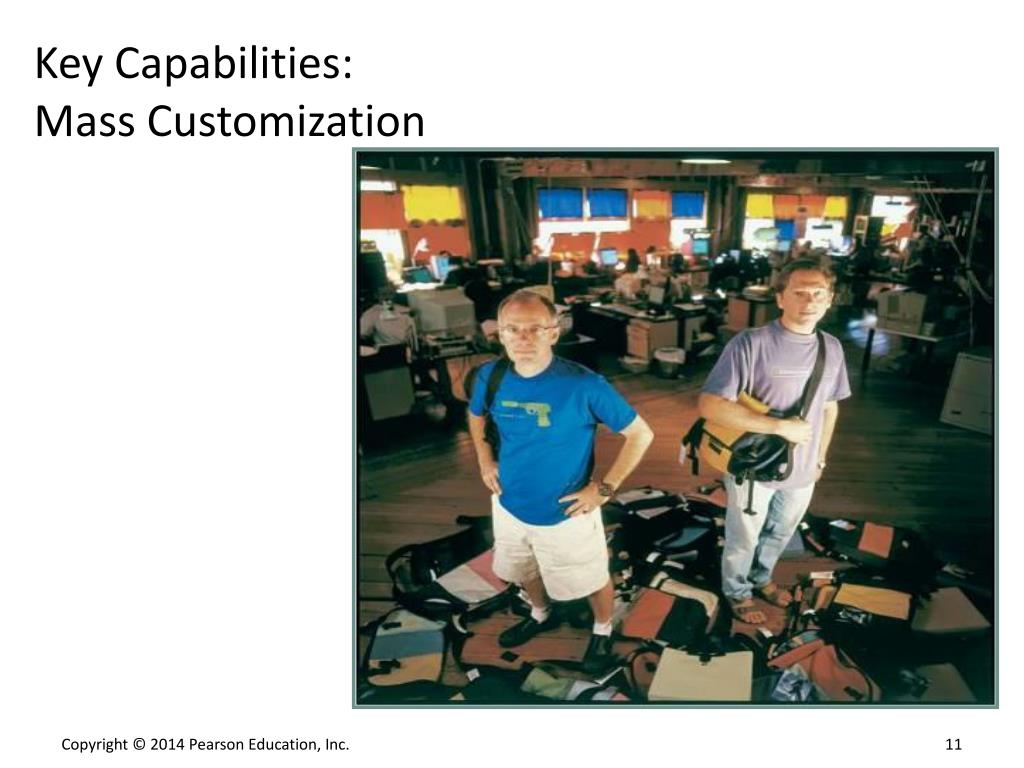 Key Capabilities:
Mass Customization

Copyright © 2014 Pearson Education, Inc.

11